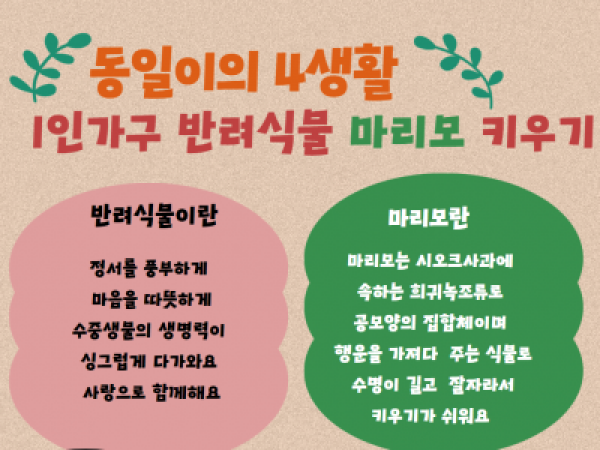 동일이의 4생활
1인가구 반려식물 마리모 키우기

반려식물이란

정서를 풍부하게
마음을 따뜻하게
수중생물의 생명력이
싱그럽게 다가와요
사랑으로 함께해요

마리모란

마리모는 시오크사과에
속하는 희귀녹조류로
공모양의 집합체이며
행운을 가져다 주는 식물로
수명이 길고 잘자라서
키우기가 쉬워요